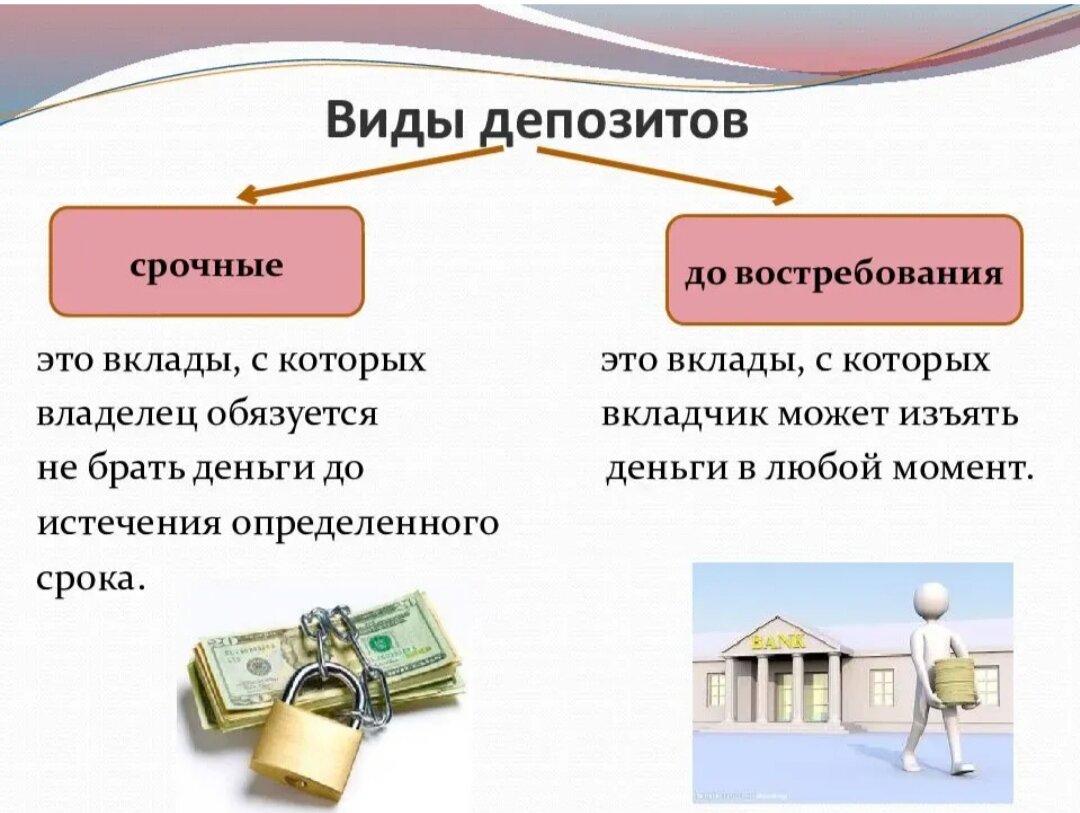 Виды депозитов

срочные

до востребования

это вклады, с которых владелец обязуется не брать деньги до истечения определенного срока.

это вклады, с которых вкладчик может изъять деньги в любой момент.

BANK